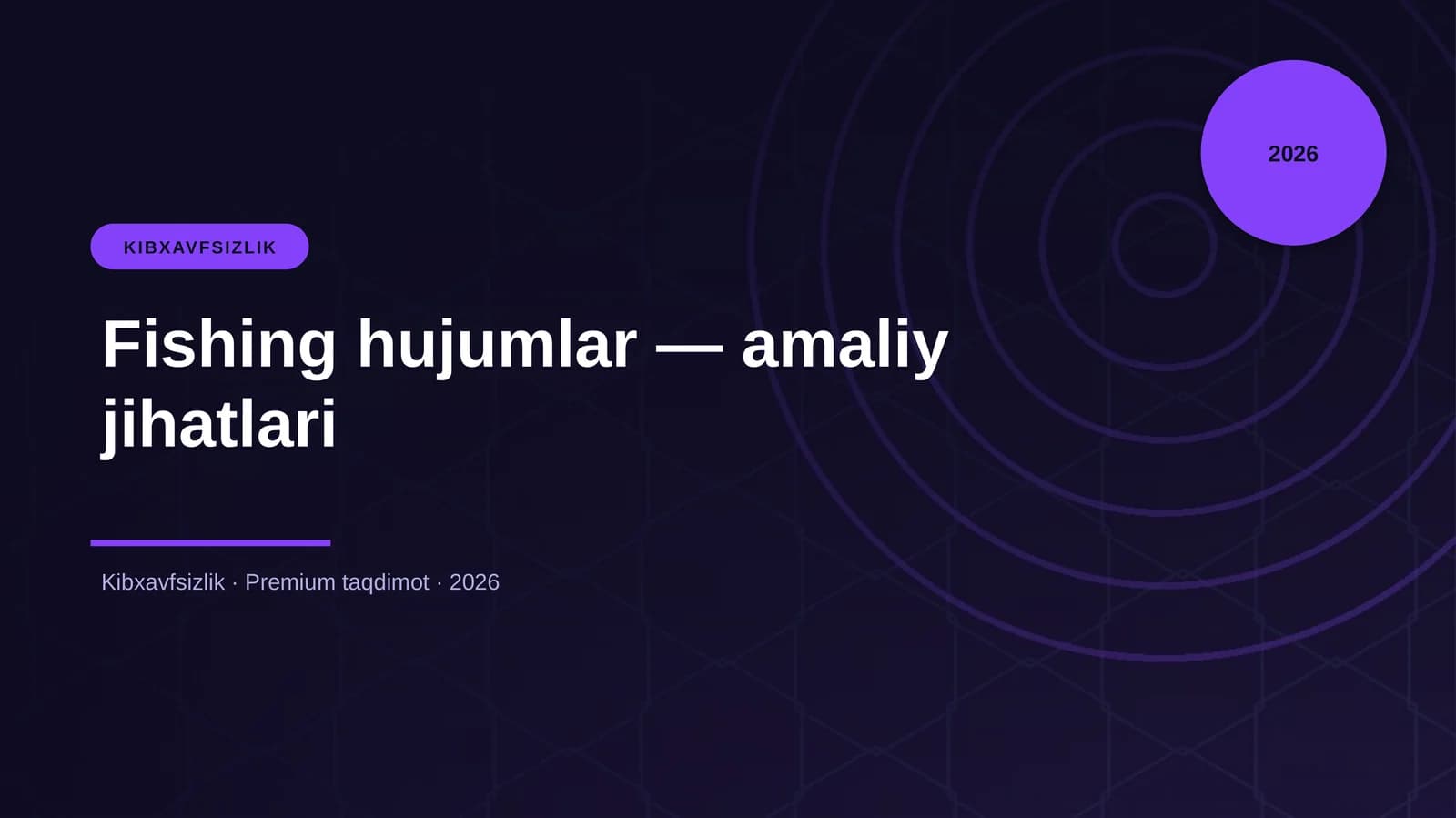 2026

KIBXAVFSIZLIK

Fishing hujumlar — amaliy jihatlari

Kibxavfsizlik · Premium taqdimot · 2026